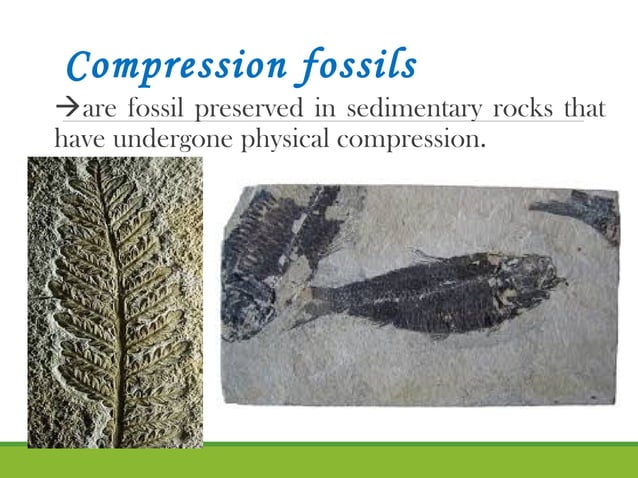 Compression fossils

→are fossil preserved in sedimentary rocks that have undergone physical compression.